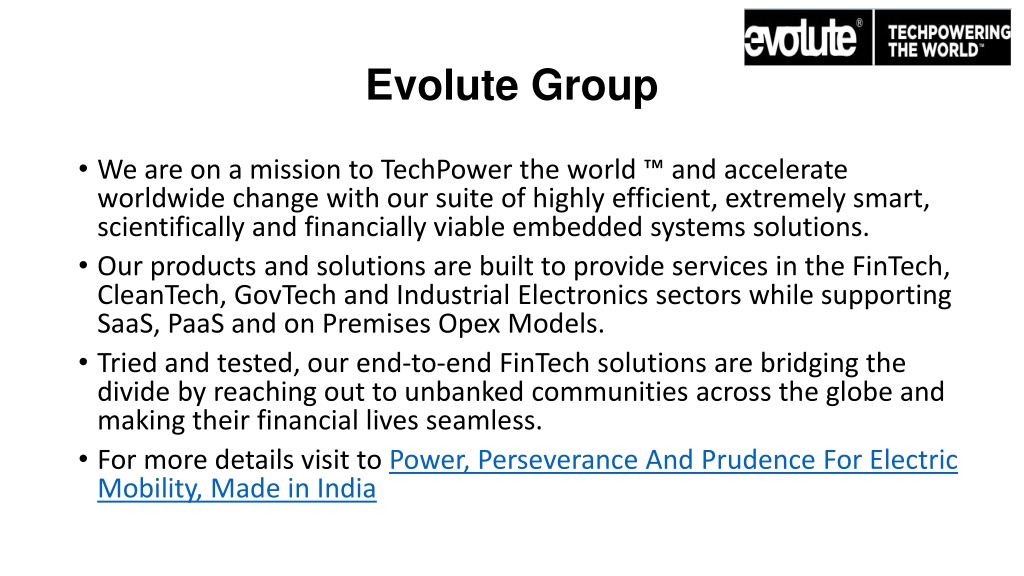 evolute® TECHPOWERING THE WORLD™

Evolute Group

• We are on a mission to TechPower the world ™ and accelerate worldwide change with our suite of highly efficient, extremely smart, scientifically and financially viable embedded systems solutions.

• Our products and solutions are built to provide services in the FinTech, CleanTech, GovTech and Industrial Electronics sectors while supporting SaaS, PaaS and on Premises Opex Models.

• Tried and tested, our end-to-end FinTech solutions are bridging the divide by reaching out to unbanked communities across the globe and making their financial lives seamless.

• For more details visit to Power, Perseverance And Prudence For Electric Mobility, Made in India